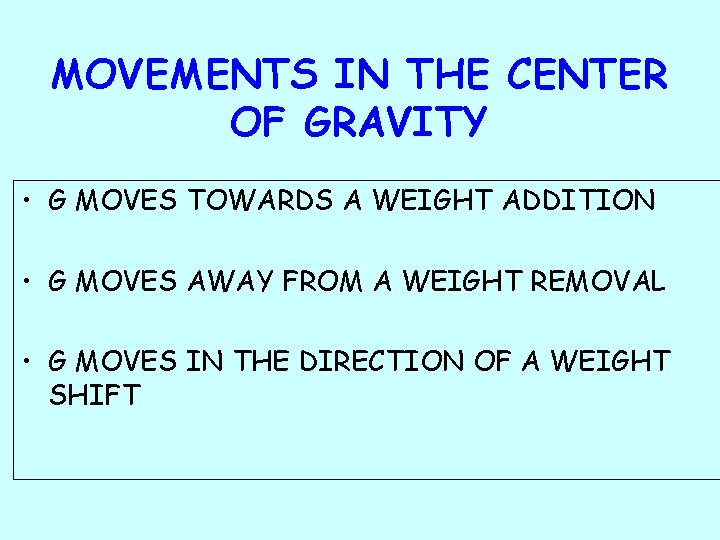 MOVEMENTS IN THE CENTER OF GRAVITY

• G MOVES TOWARDS A WEIGHT ADDITION

• G MOVES AWAY FROM A WEIGHT REMOVAL

• G MOVES IN THE DIRECTION OF A WEIGHT SHIFT